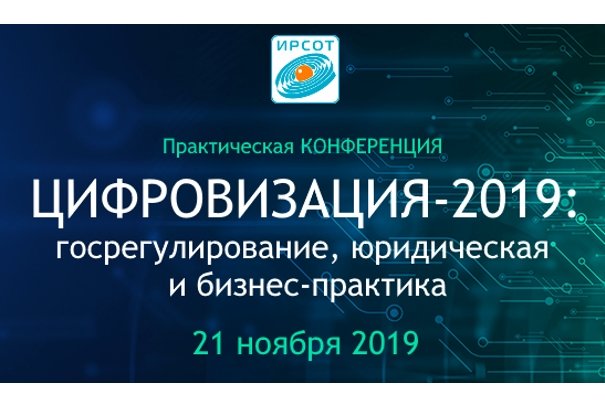 ИРСОТ

Практическая КОНФЕРЕНЦИЯ

ЦИФРОВИЗАЦИЯ-2019:
госрегулирование, юридическая и бизнес-практика

21 ноября 2019